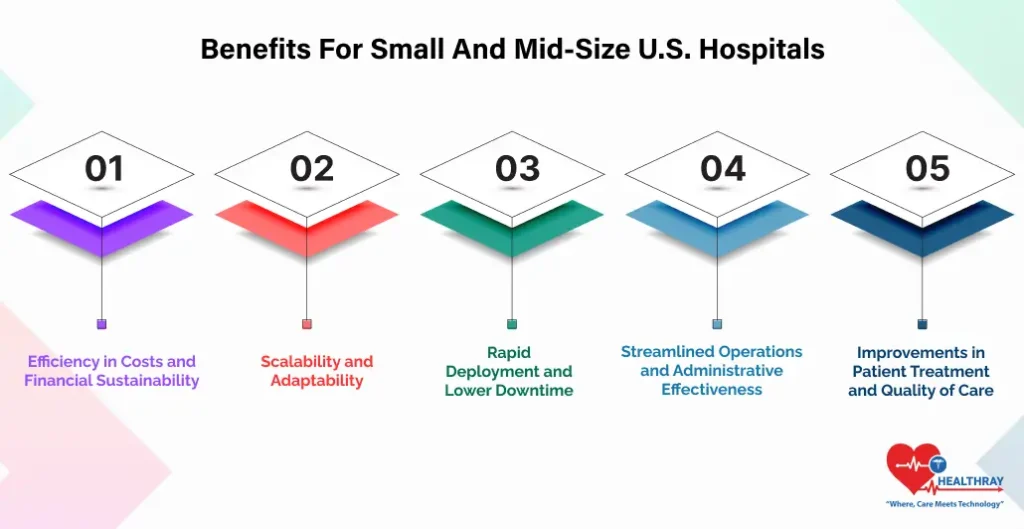 Benefits For Small And Mid-Size U.S. Hospitals

01

Efficiency in Costs and Financial Sustainability

02

Scalability and Adaptability

03

Rapid Deployment and Lower Downtime

04

Streamlined Operations and Administrative Effectiveness

05

Improvements in Patient Treatment and Quality of Care

HEALTHRAY
"Where, Care Meets Technology"